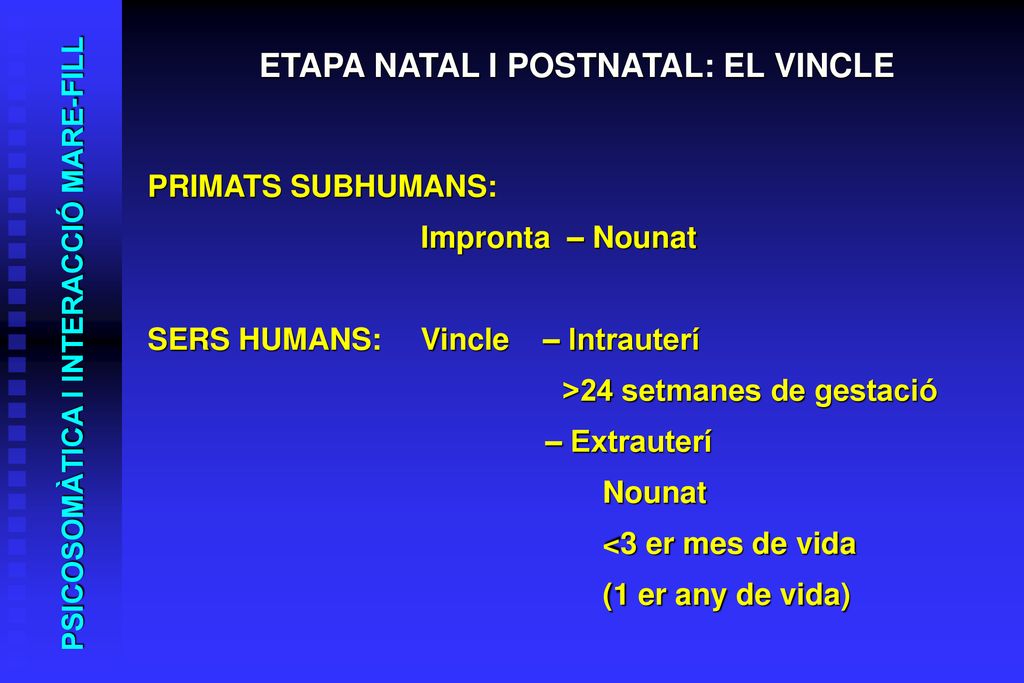 PSICOSOMÀTICA I INTERACCIÓ MARE-FILL

ETAPA NATAL I POSTNATAL: EL VINCLE

PRIMATS SUBHUMANS:
Impronta – Nounat

SERS HUMANS: Vincle – Intrauterí
>24 setmanes de gestació
– Extrauterí
Nounat
<3 er mes de vida
(1 er any de vida)